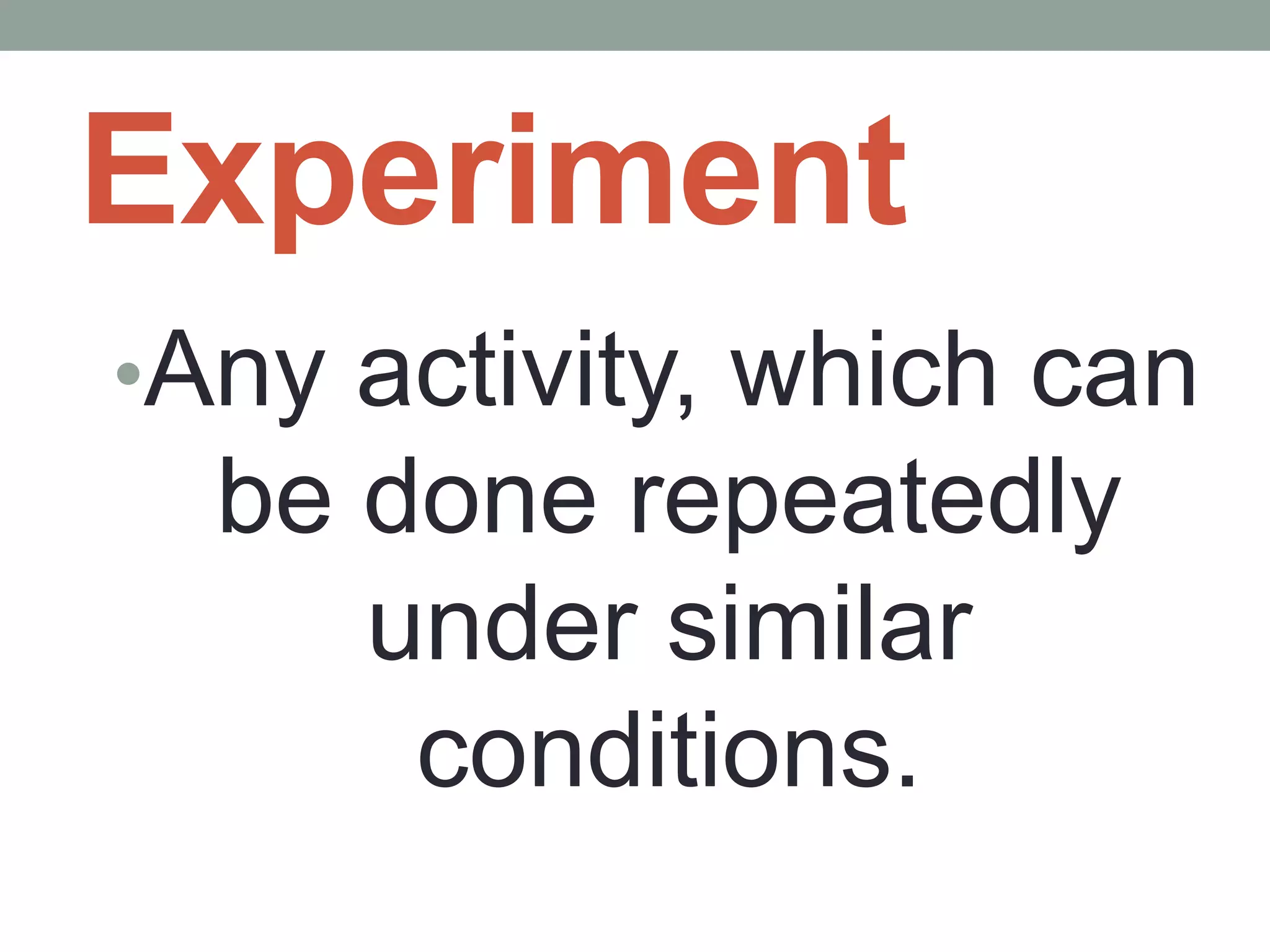 Experiment

• Any activity, which can be done repeatedly under similar conditions.